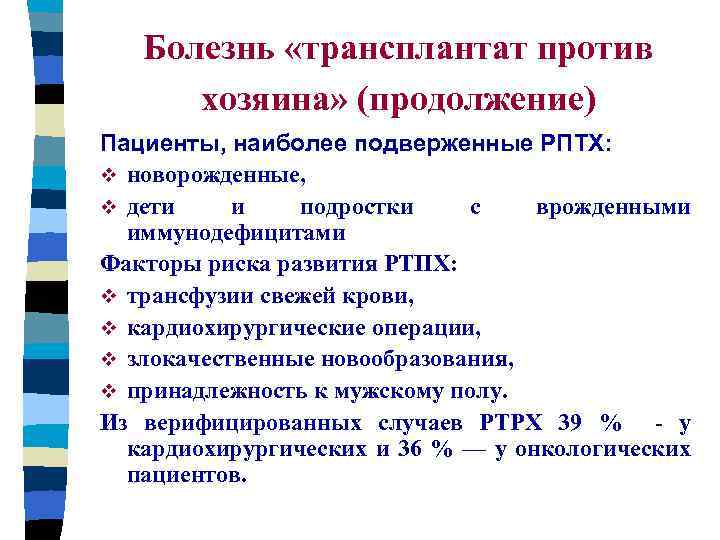 Болезнь «трансплантат против хозяина» (продолжение)

Пациенты, наиболее подверженные РПТХ:

❖ новорожденные,

❖ дети и подростки с врожденными иммунодефицитами

Факторы риска развития РТПХ:

❖ трансфузии свежей крови,

❖ кардиохирургические операции,

❖ злокачественные новообразования,

❖ принадлежность к мужскому полу.

Из верифицированных случаев РТРХ 39 % - у кардиохирургических и 36 % — у онкологических пациентов.